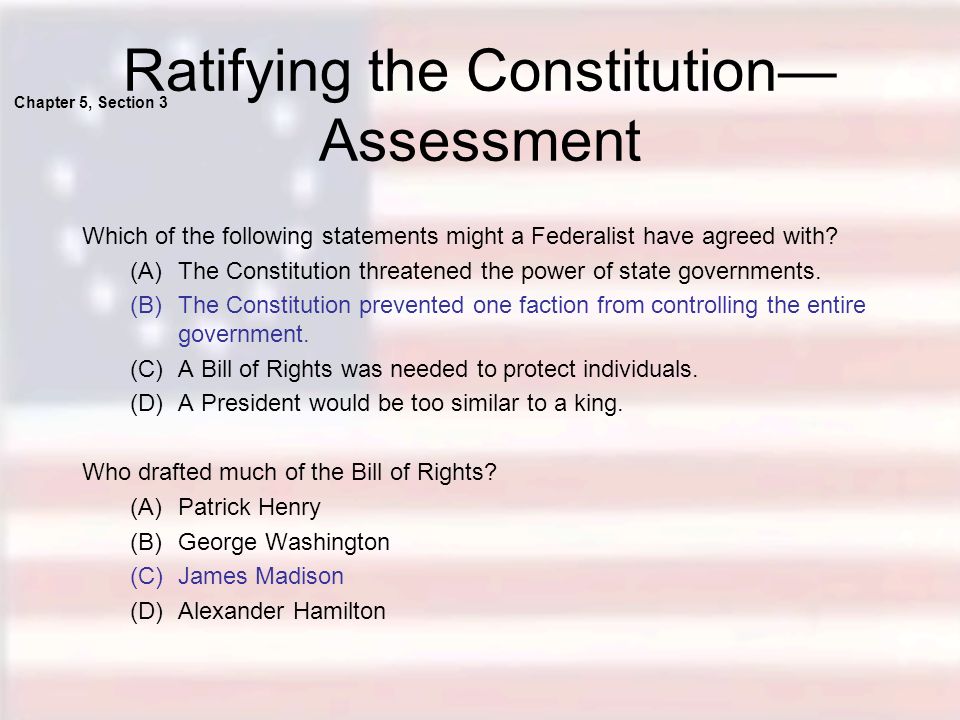 Chapter 5, Section 3

Ratifying the Constitution—Assessment

Which of the following statements might a Federalist have agreed with?
(A) The Constitution threatened the power of state governments.
(B) The Constitution prevented one faction from controlling the entire government.
(C) A Bill of Rights was needed to protect individuals.
(D) A President would be too similar to a king.

Who drafted much of the Bill of Rights?
(A) Patrick Henry
(B) George Washington
(C) James Madison
(D) Alexander Hamilton